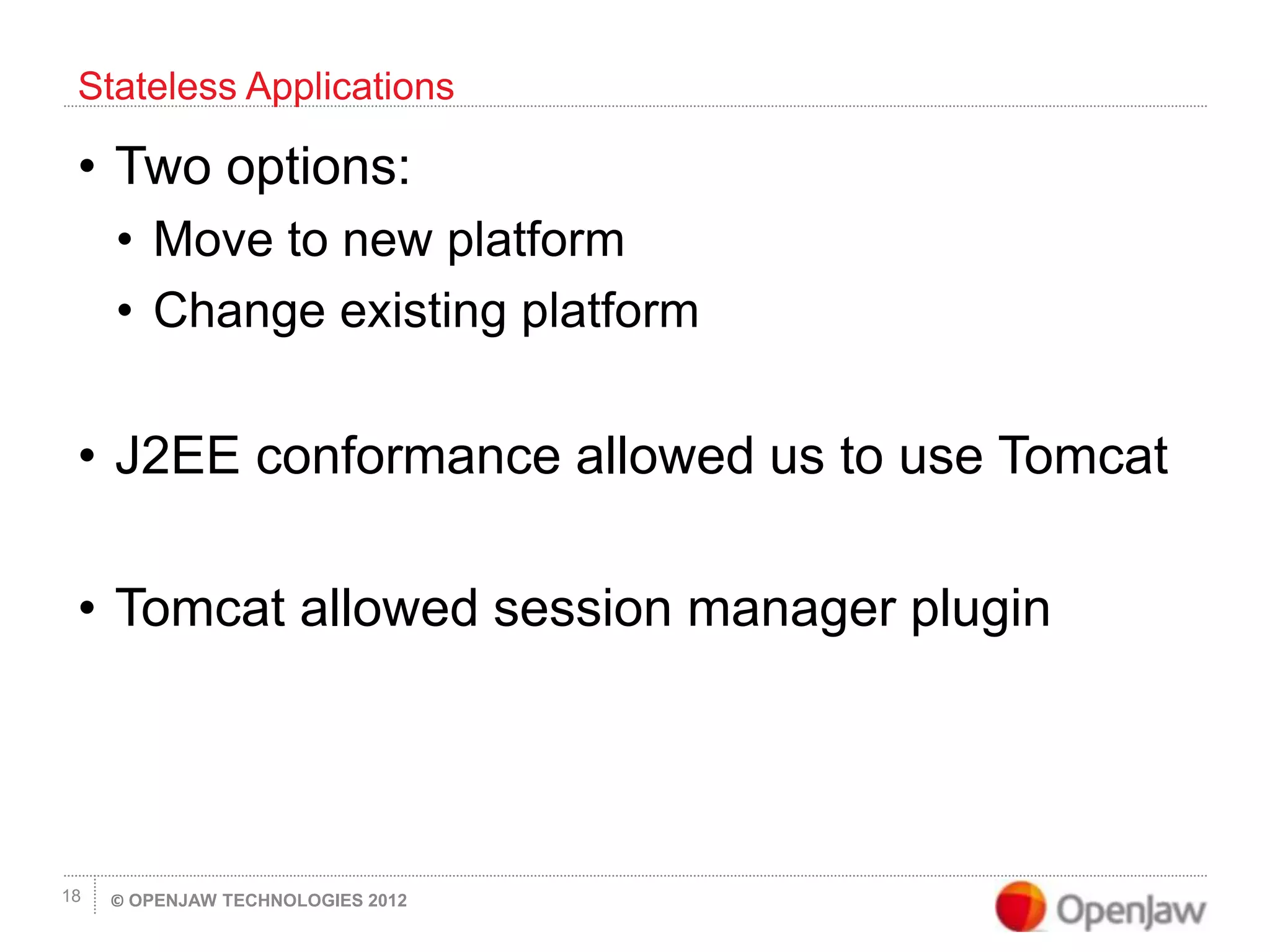 Stateless Applications

• Two options:
  • Move to new platform
  • Change existing platform

• J2EE conformance allowed us to use Tomcat

• Tomcat allowed session manager plugin

18 © OPENJAW TECHNOLOGIES 2012

OpenJaw